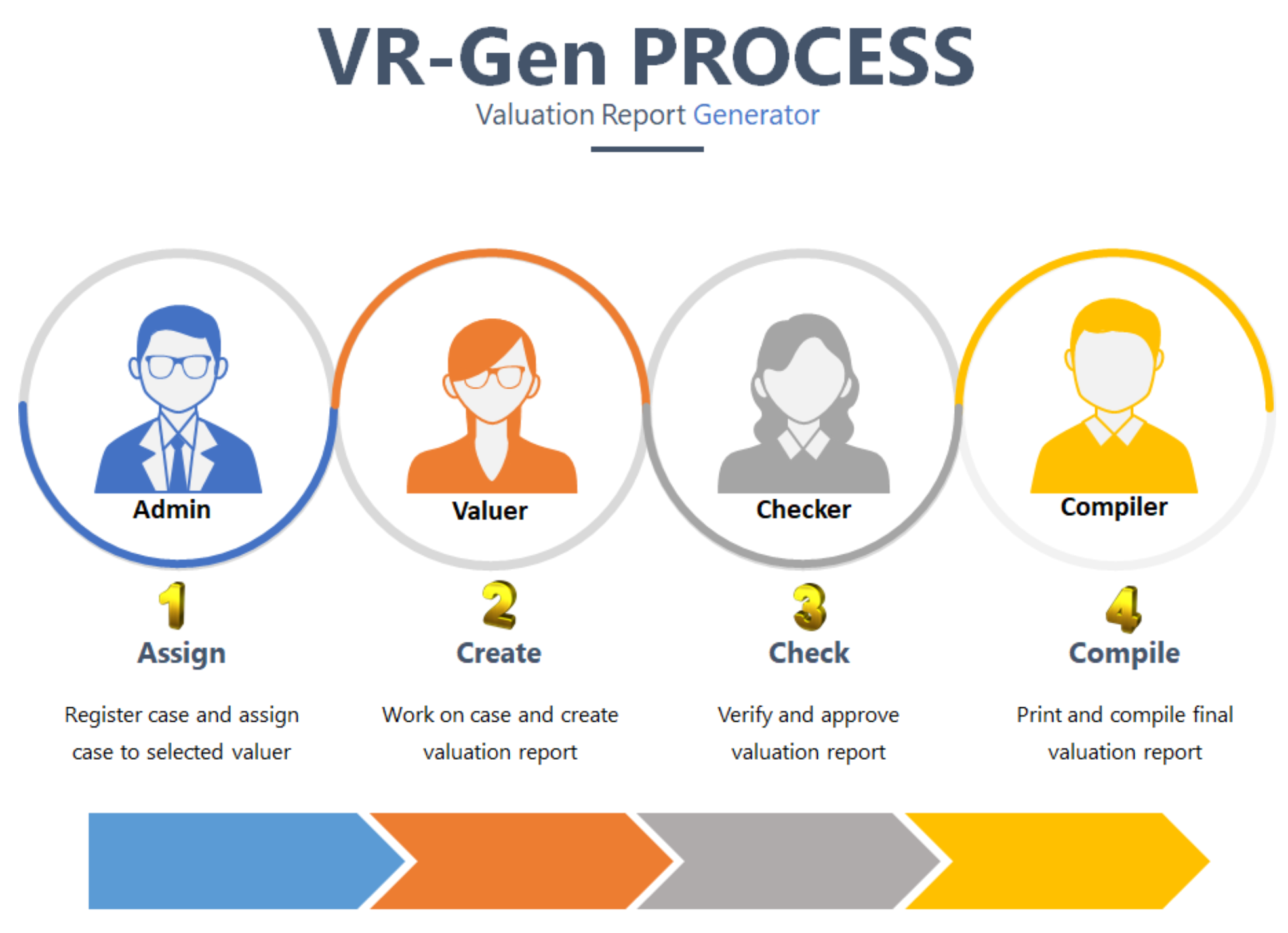 VR-Gen PROCESS
Valuation Report Generator

Admin
1
Assign
Register case and assign case to selected valuer

Valuer
2
Create
Work on case and create valuation report

Checker
3
Check
Verify and approve valuation report

Compiler
4
Compile
Print and compile final valuation report